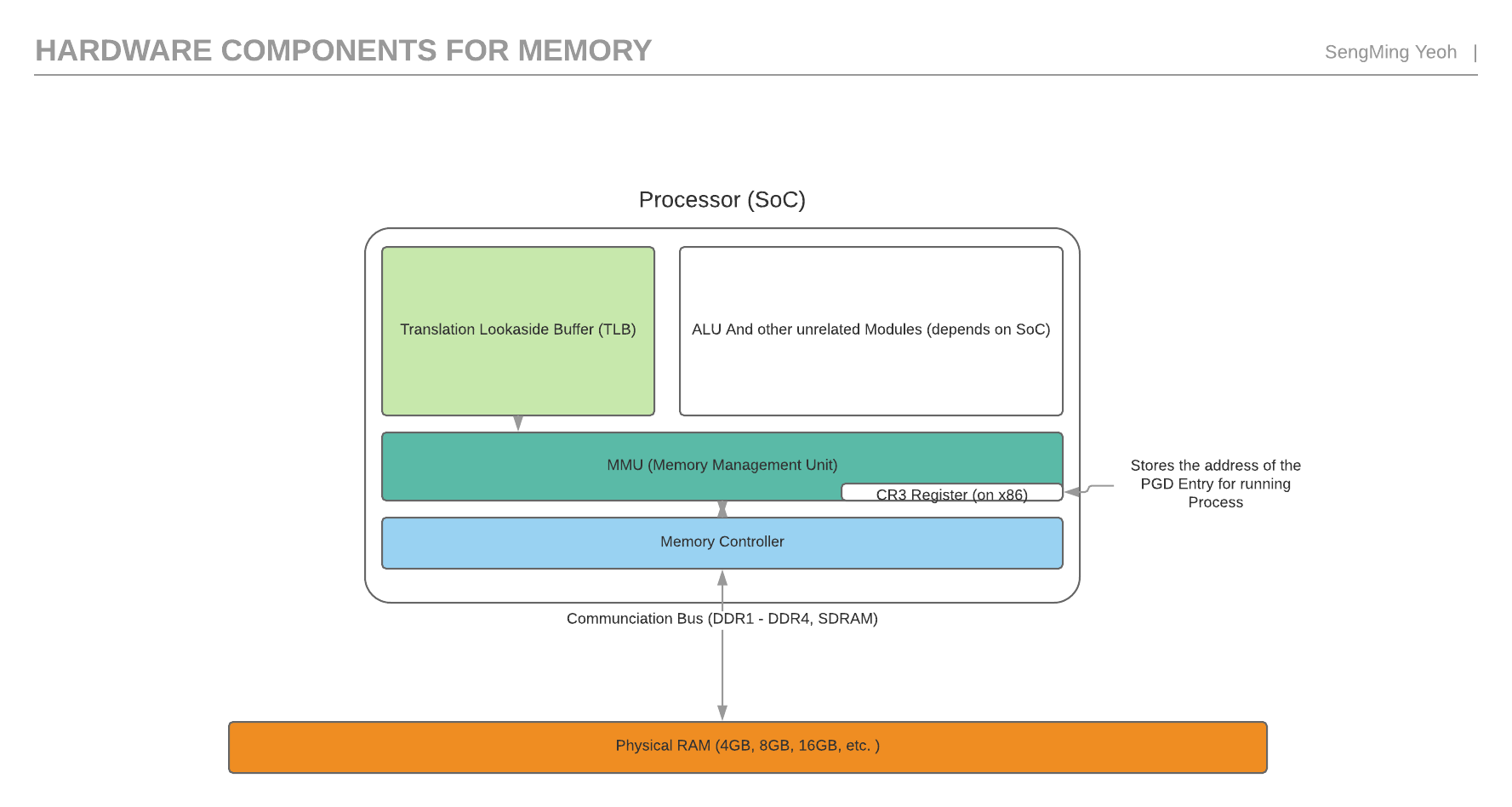 HARDWARE COMPONENTS FOR MEMORY

SengMing Yeoh |

Processor (SoC)

Translation Lookaside Buffer (TLB)

ALU And other unrelated Modules (depends on SoC)

MMU (Memory Management Unit)

CR3 Register (on x86)

Stores the address of the PGD Entry for running Process

Memory Controller

Communciation Bus (DDR1 - DDR4, SDRAM)

Physical RAM (4GB, 8GB, 16GB, etc. )